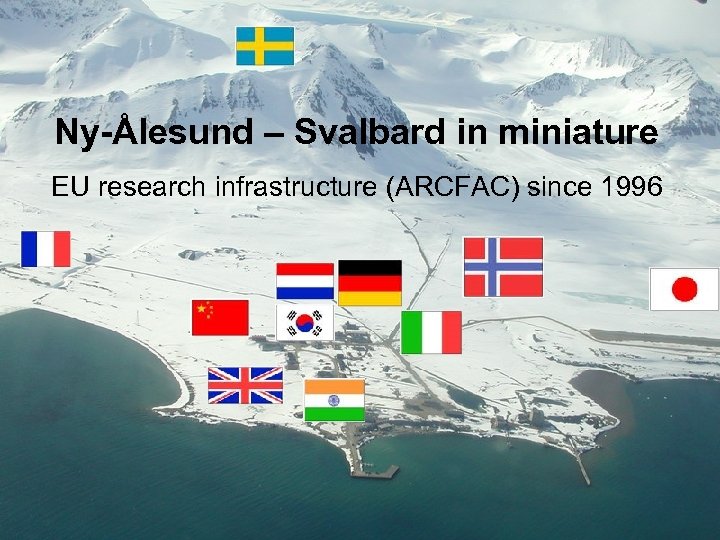 Ny-Ålesund – Svalbard in miniature

EU research infrastructure (ARCFAC) since 1996